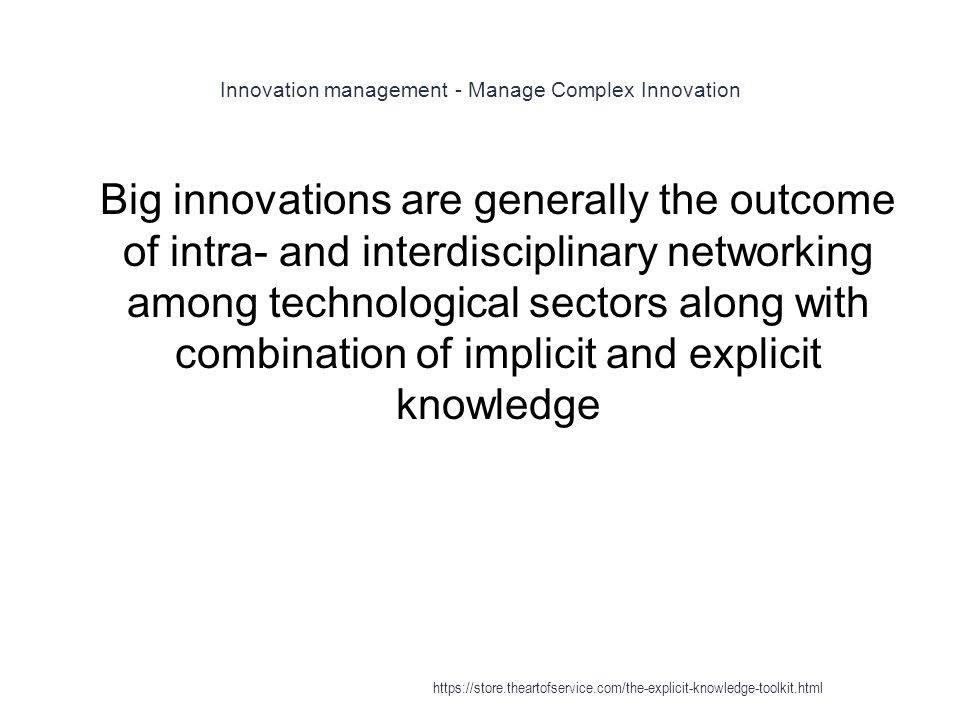 Innovation management - Manage Complex Innovation

Big innovations are generally the outcome of intra- and interdisciplinary networking among technological sectors along with combination of implicit and explicit knowledge

https://store.theartofservice.com/the-explicit-knowledge-toolkit.html